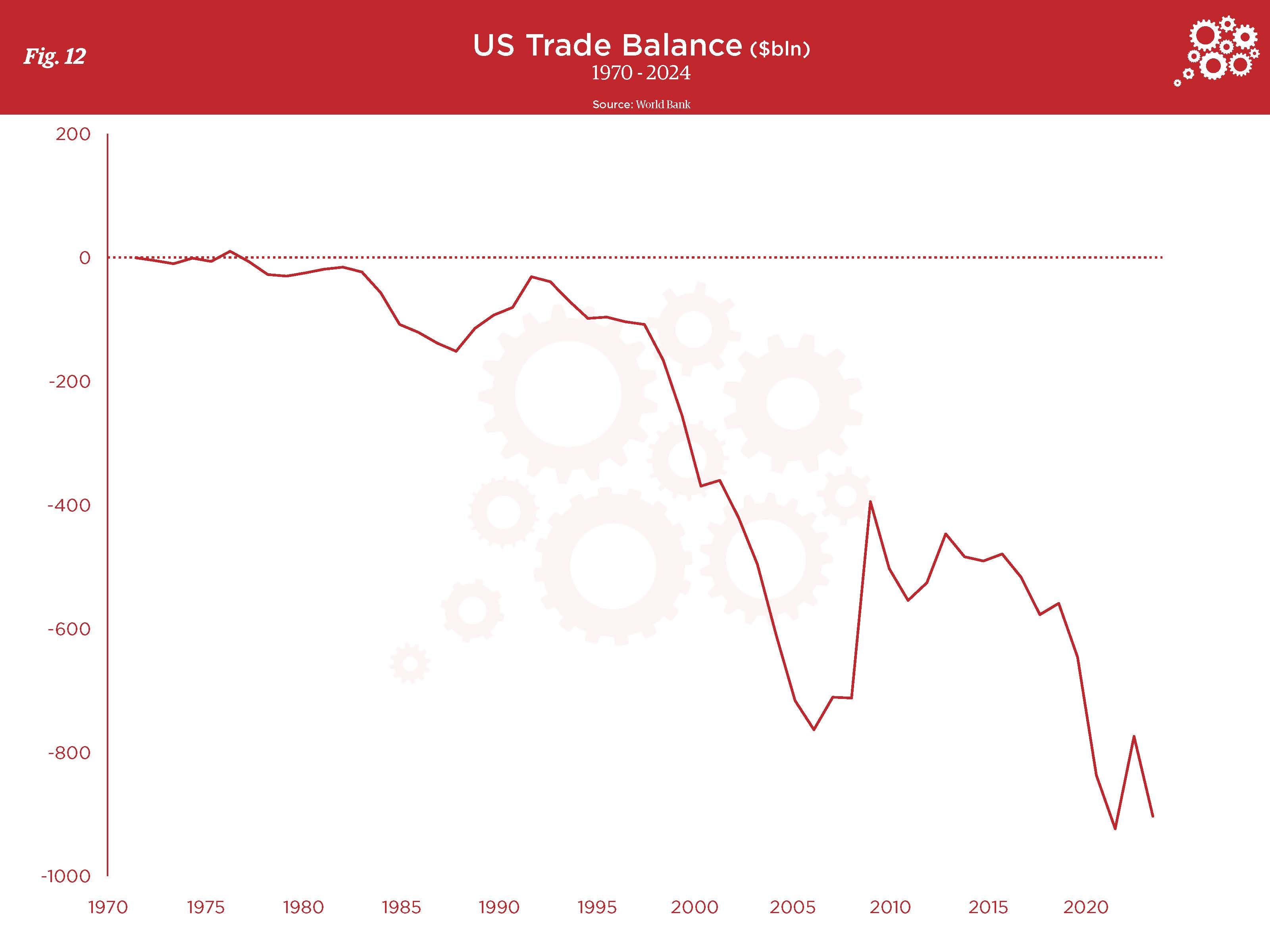 Fig. 12

US Trade Balance ($bln)
1970 - 2024

Source: World Bank

200
0
-200
-400
-600
-800
-1000

1970 1975 1980 1985 1990 1995 2000 2005 2010 2015 2020